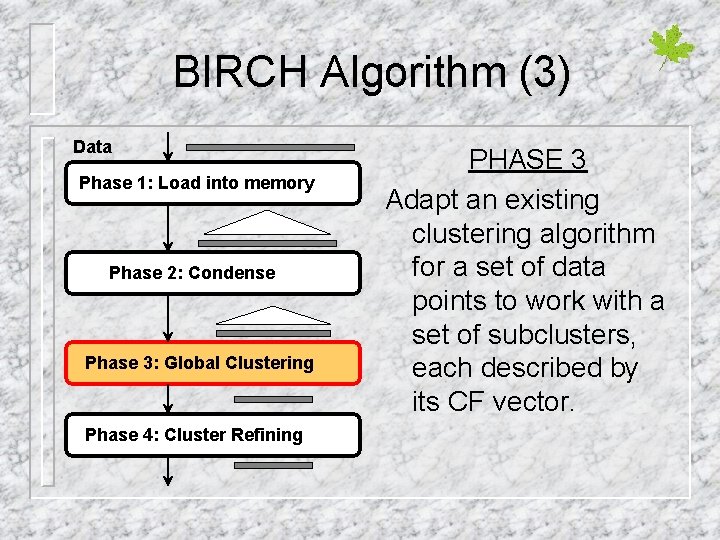 BIRCH Algorithm (3)

Data

Phase 1: Load into memory

Phase 2: Condense

Phase 3: Global Clustering

Phase 4: Cluster Refining

PHASE 3

Adapt an existing clustering algorithm for a set of data points to work with a set of subclusters, each described by its CF vector.